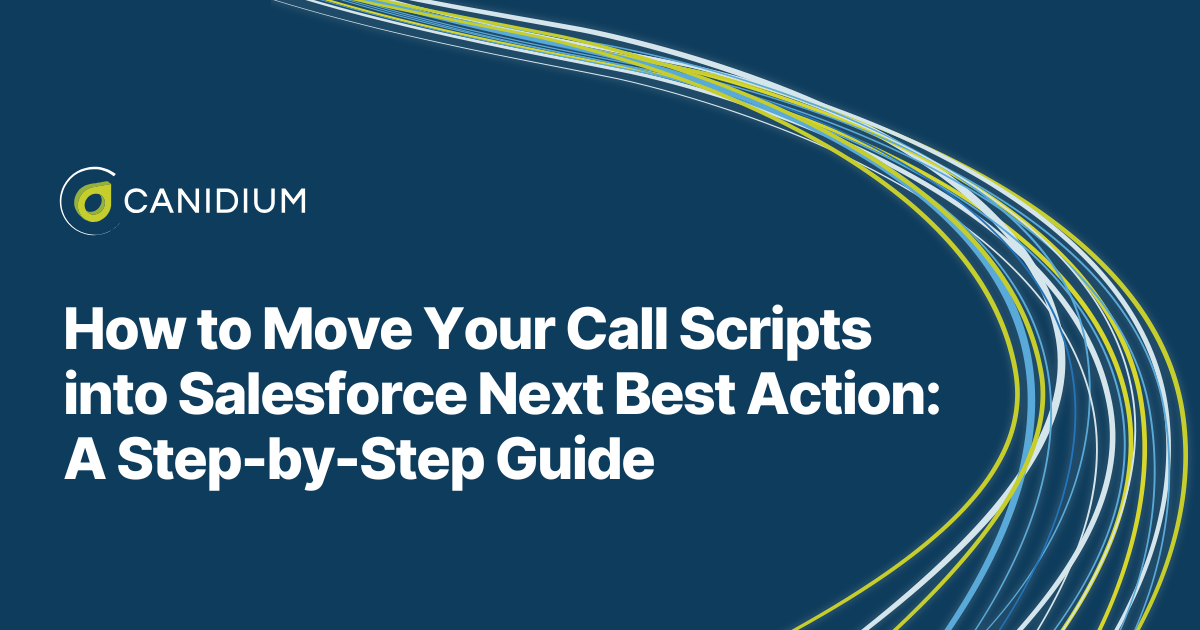 CANIDIUM

How to Move Your Call Scripts into Salesforce Next Best Action: A Step-by-Step Guide